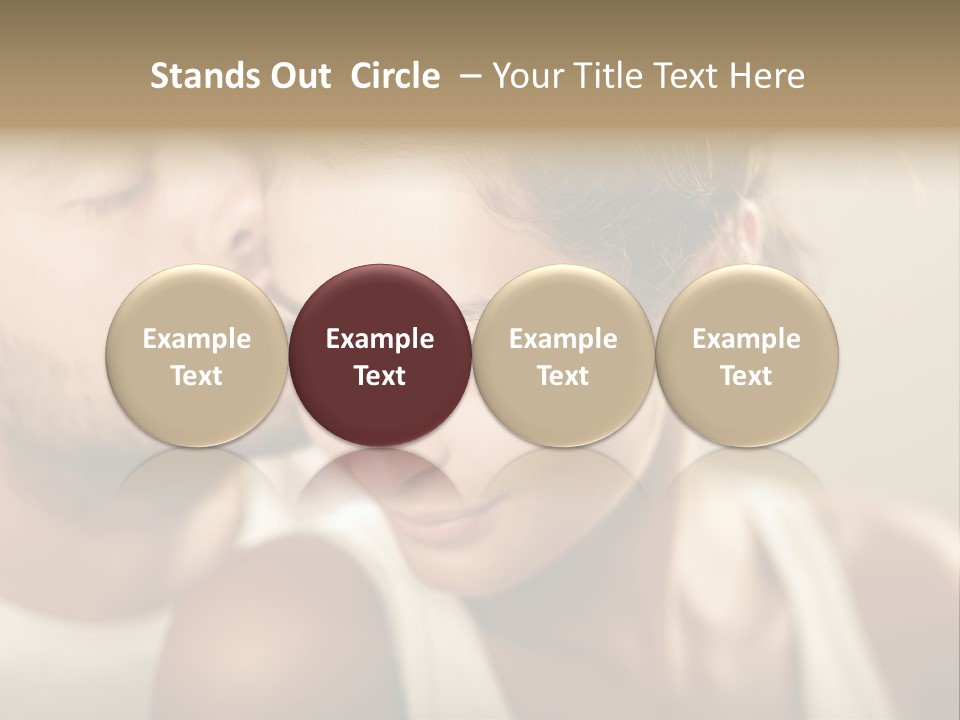 Stands Out Circle – Your Title Text Here

Example Text

Example Text

Example Text

Example Text